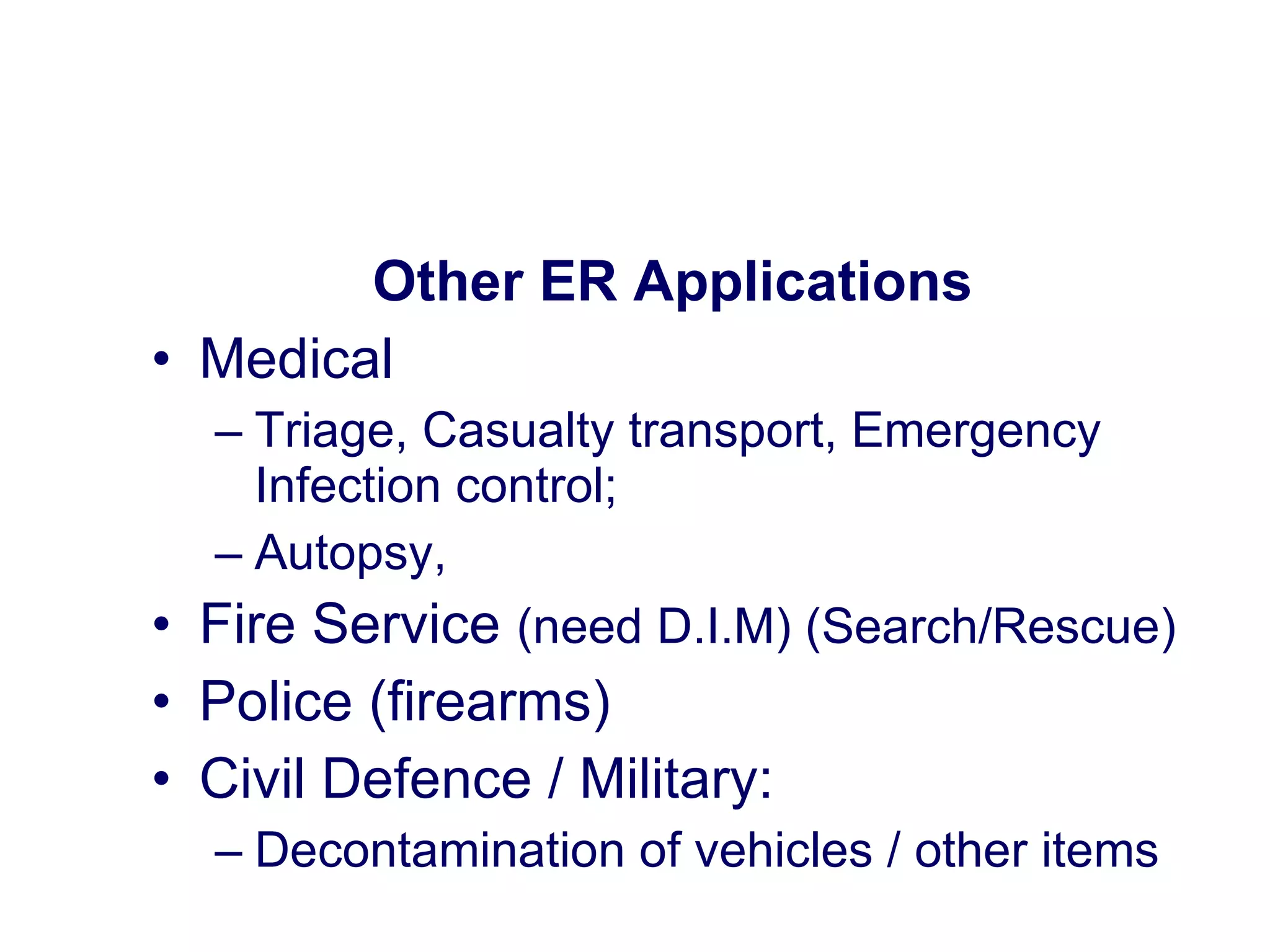 Other ER Applications

• Medical
– Triage, Casualty transport, Emergency Infection control;
– Autopsy,
• Fire Service (need D.I.M) (Search/Rescue)
• Police (firearms)
• Civil Defence / Military:
– Decontamination of vehicles / other items